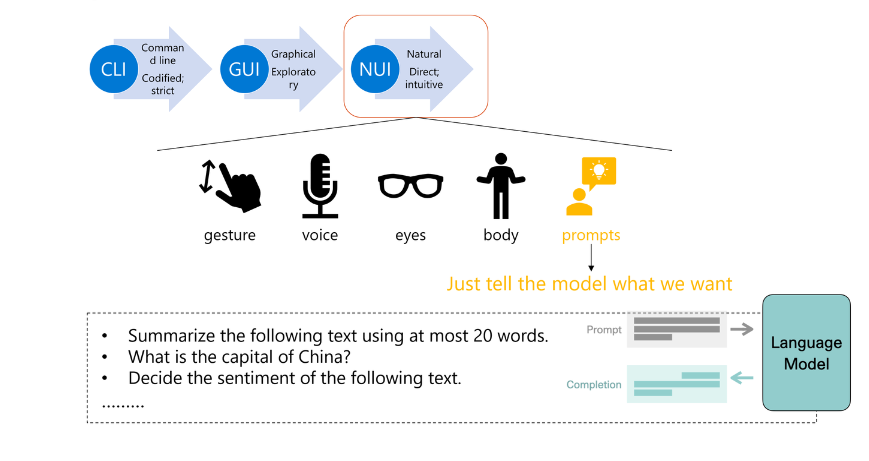 CLI
Command line
Codified; strict

GUI
Graphical
Exploratory

NUI
Natural
Direct; intuitive

gesture
voice
eyes
body
prompts

Just tell the model what we want

• Summarize the following text using at most 20 words.
• What is the capital of China?
• Decide the sentiment of the following text.
.........

Prompt
Completion
Language Model